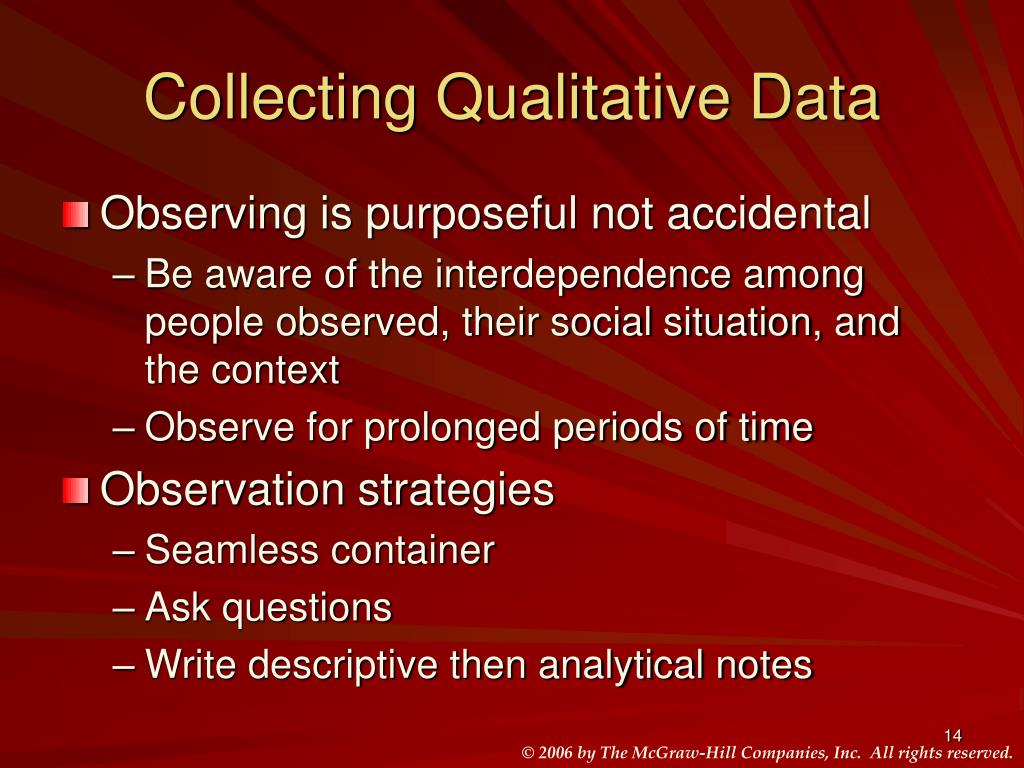 Collecting Qualitative Data

Observing is purposeful not accidental

– Be aware of the interdependence among people observed, their social situation, and the context

– Observe for prolonged periods of time

Observation strategies

– Seamless container

– Ask questions

– Write descriptive then analytical notes

14

© 2006 by The McGraw-Hill Companies, Inc. All rights reserved.